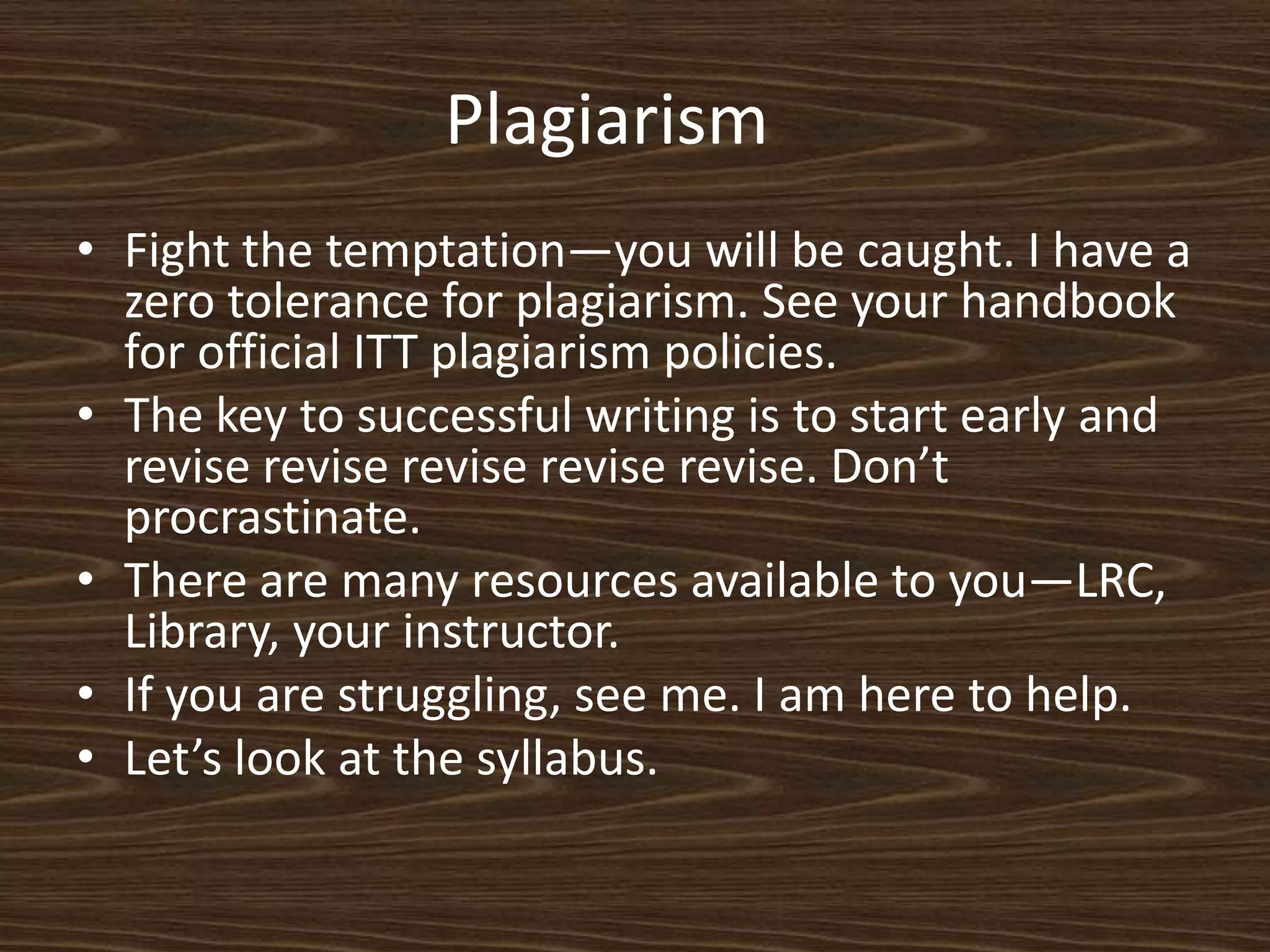 Plagiarism

• Fight the temptation—you will be caught. I have a zero tolerance for plagiarism. See your handbook for official ITT plagiarism policies.
• The key to successful writing is to start early and revise revise revise revise revise. Don’t procrastinate.
• There are many resources available to you—LRC, Library, your instructor.
• If you are struggling, see me. I am here to help.
• Let’s look at the syllabus.